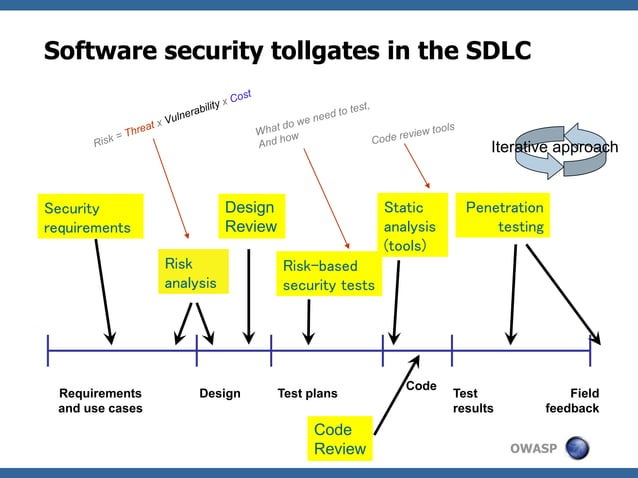 Software security tollgates in the SDLC

Risk = Threat x Vulnerability x Cost

What do we need to test, And how

Code review tools

Iterative approach

Security requirements

Risk analysis

Design Review

Risk-based security tests

Static analysis (tools)

Penetration testing

Requirements and use cases

Design

Test plans

Code

Test results

Field feedback

Code Review

OWASP